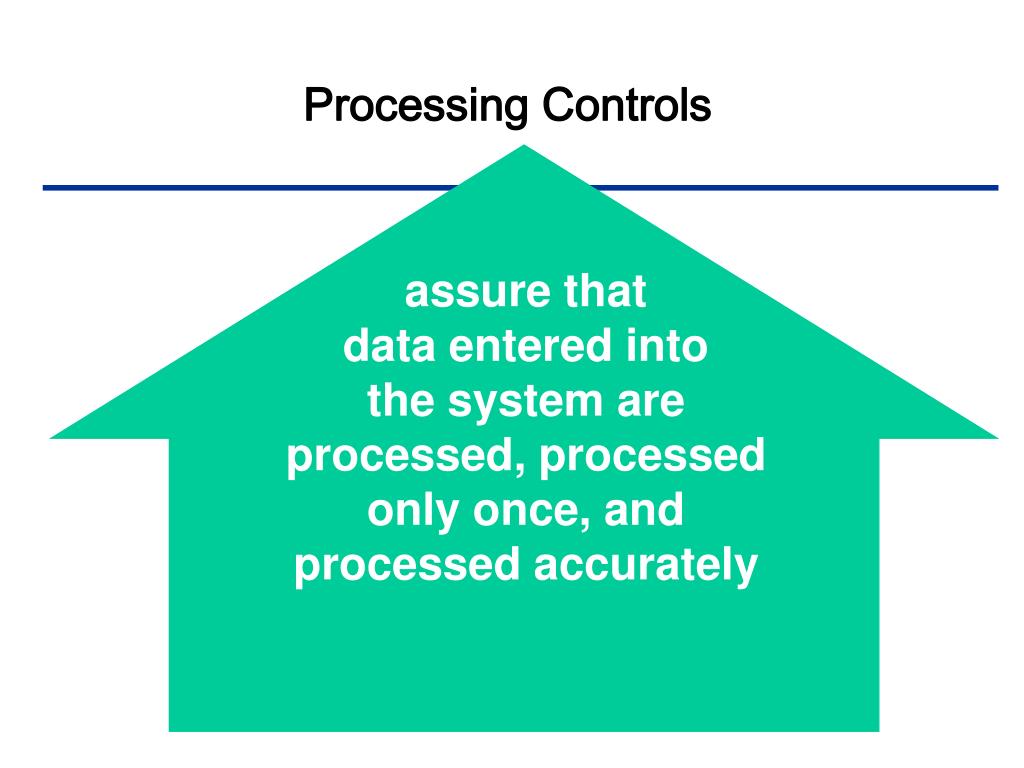 Processing Controls

assure that data entered into the system are processed, processed only once, and processed accurately